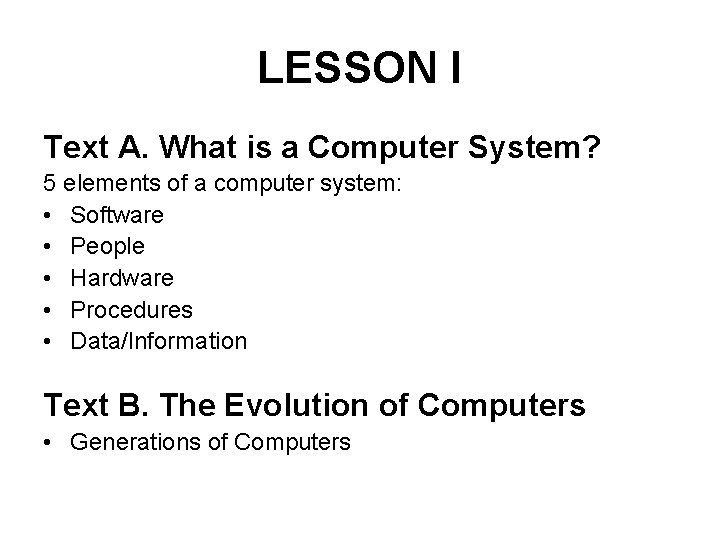 LESSON I

Text A. What is a Computer System?
5 elements of a computer system:
• Software
• People
• Hardware
• Procedures
• Data/Information

Text B. The Evolution of Computers
• Generations of Computers